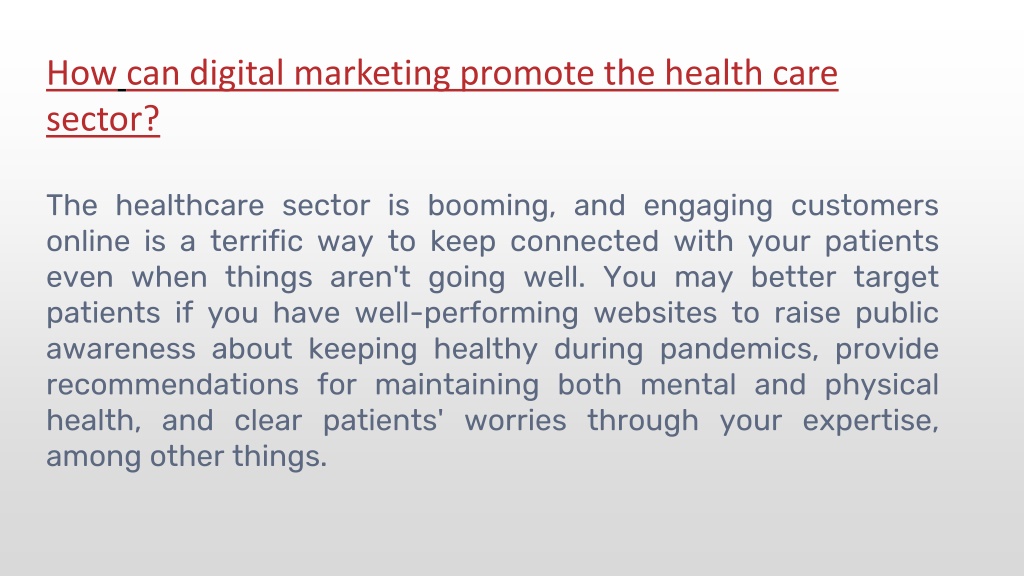 How can digital marketing promote the health care sector?

The healthcare sector is booming, and engaging customers online is a terrific way to keep connected with your patients even when things aren't going well. You may better target patients if you have well-performing websites to raise public awareness about keeping healthy during pandemics, provide recommendations for maintaining both mental and physical health, and clear patients' worries through your expertise, among other things.